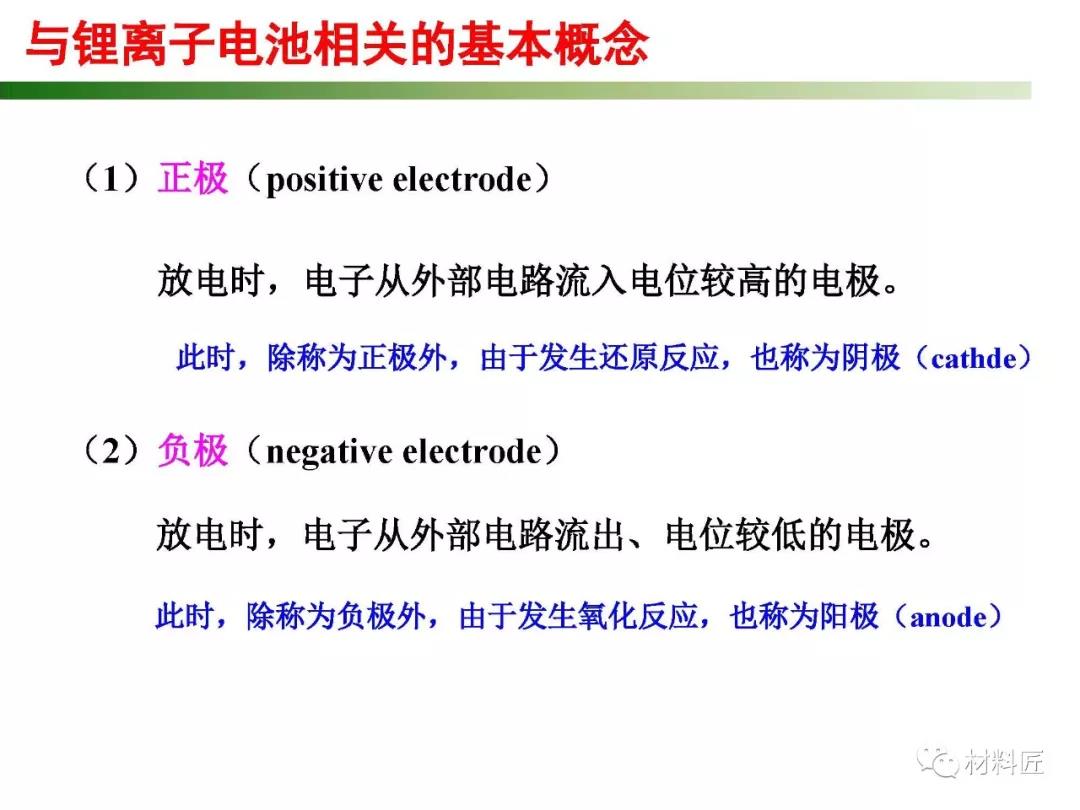 与锂离子电池相关的基本概念

（1）正极（positive electrode）

放电时，电子从外部电路流入电位较高的电极。

此时，除称为正极外，由于发生还原反应，也称为阴极（cathde）

（2）负极（negative electrode）

放电时，电子从外部电路流出、电位较低的电极。

此时，除称为负极外，由于发生氧化反应，也称为阳极（anode）

材料匠